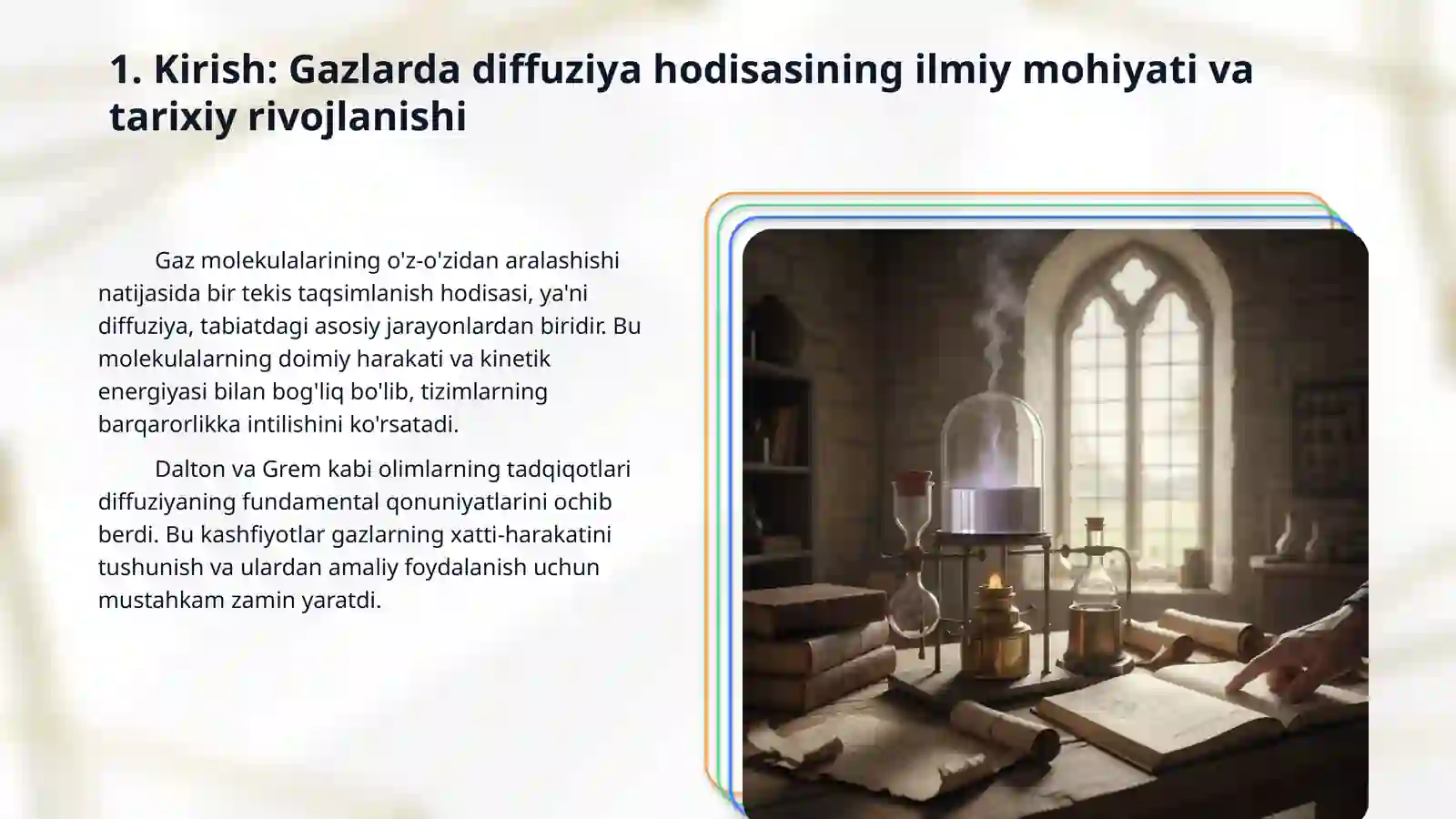 1. Kirish: Gazlarda diffuziya hodisasining ilmiy mohiyati va tarixiy rivojlanishi

Gaz molekulalarining o'z-o'zidan aralashishi natijasida bir tekis taqsimlanish hodisasi, ya'ni diffuziya, tabiatdagi asosiy jarayonlardan biridir. Bu molekulalarning doimiy harakati va kinetik energiyasi bilan bog'liq bo'lib, tizimlarning barqarorlikka intilishini ko'rsatadi.

Dalton va Grem kabi olimlarning tadqiqotlari diffuziyaning fundamental qonuniyatlarini ochib berdi. Bu kashfiyotlar gazlarning xatti-harakatini tushunish va ulardan amaliy foydalanish uchun mustahkam zamin yaratdi.